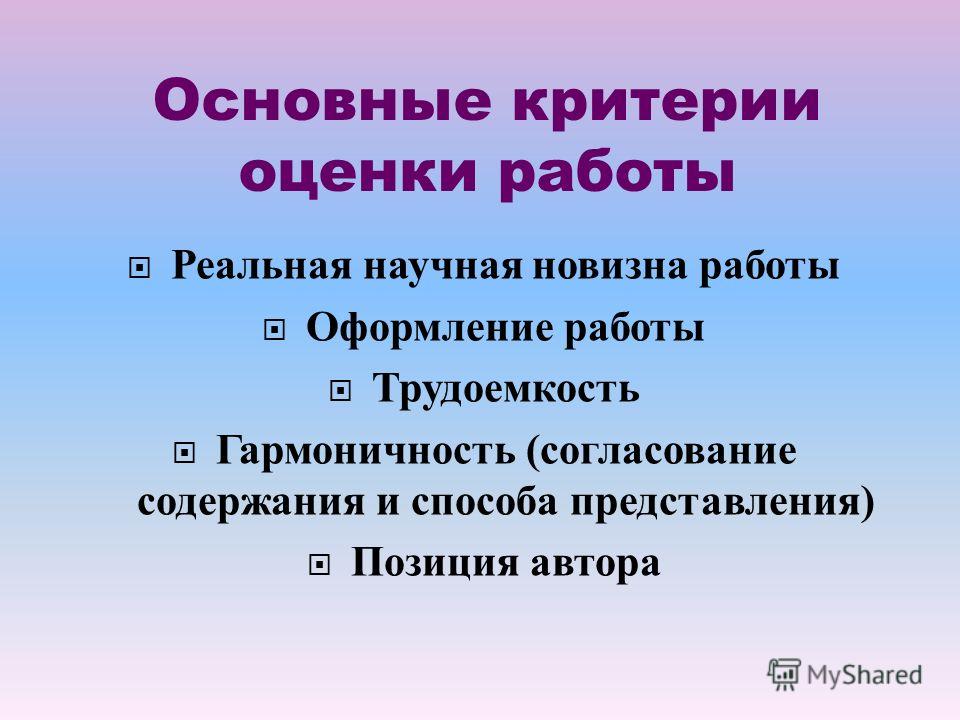 Основные критерии оценки работы

Реальная научная новизна работы

Оформление работы

Трудоемкость

Гармоничность (согласование содержания и способа представления)

Позиция автора

MyShared